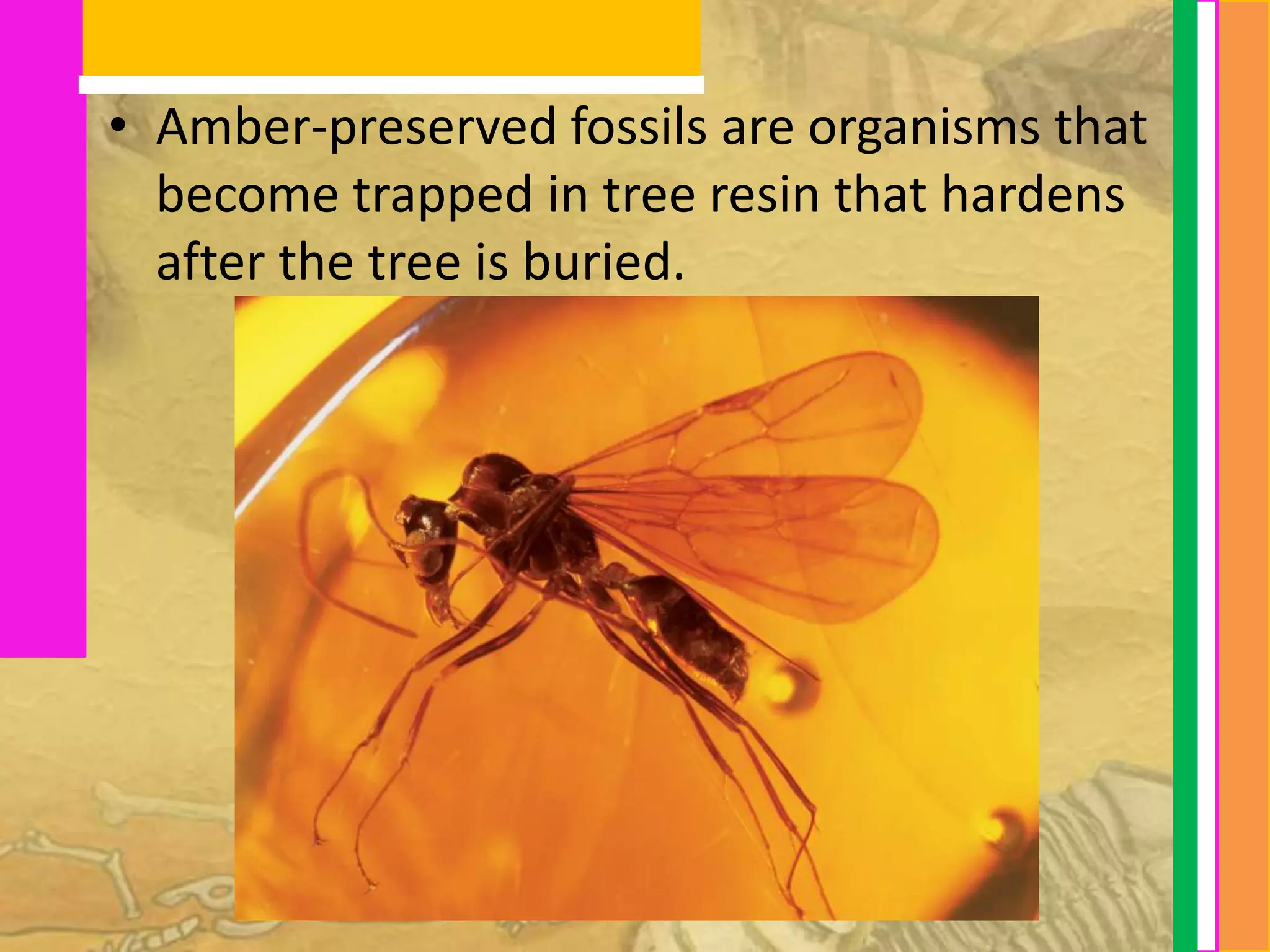 • Amber-preserved fossils are organisms that become trapped in tree resin that hardens after the tree is buried.